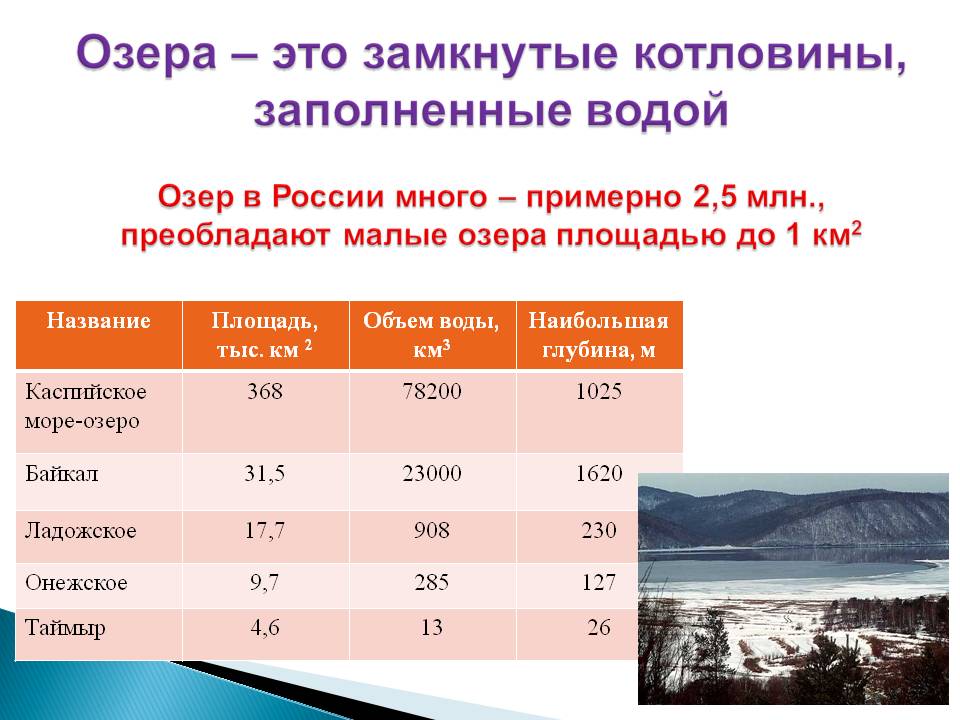 Озера – это замкнутые котловины, заполненные водой

Озер в России много – примерно 2,5 млн., преобладают малые озера площадью до 1 км$^2$

| Название | Площадь, тыс. км $^2$ | Объем воды, км$^3$ | Наибольшая глубина, м |
|---|---|---|---|
| Каспийское море-озеро | 368 | 78200 | 1025 |
| Байкал | 31,5 | 23000 | 1620 |
| Ладожское | 17,7 | 908 | 230 |
| Онежское | 9,7 | 285 | 127 |
| Таймыр | 4,6 | 13 | 26 |